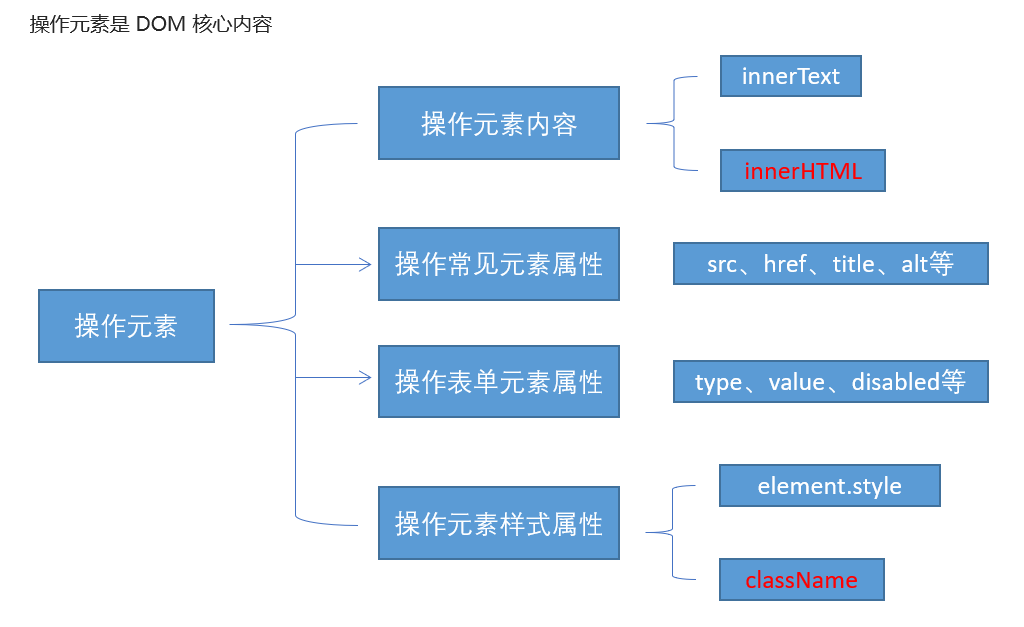 操作元素是 DOM 核心内容

操作元素

操作元素内容

innerText

innerHTML

操作常见元素属性

src、href、title、alt等

操作表单元素属性

type、value、disabled等

操作元素样式属性

element.style

className